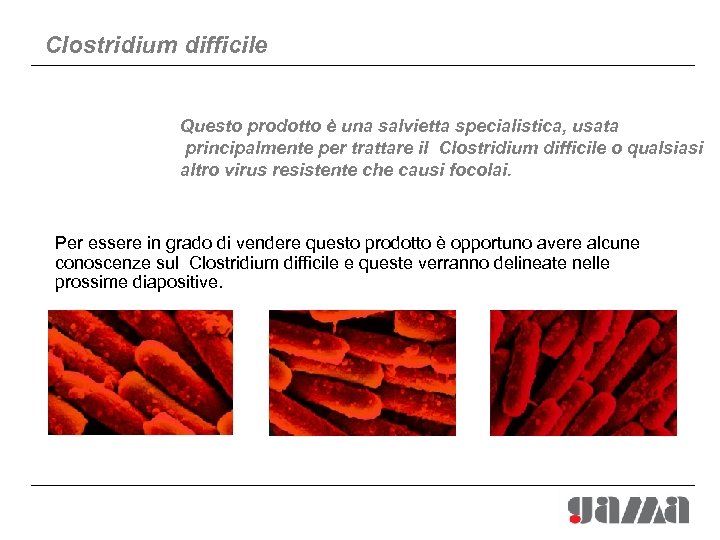 Clostridium difficile

Questo prodotto è una salvietta specialistica, usata principalmente per trattare il Clostridium difficile o qualsiasi altro virus resistente che causi focolai.

Per essere in grado di vendere questo prodotto è opportuno avere alcune conoscenze sul Clostridium difficile e queste verranno delineate nelle prossime diapositive.

gama